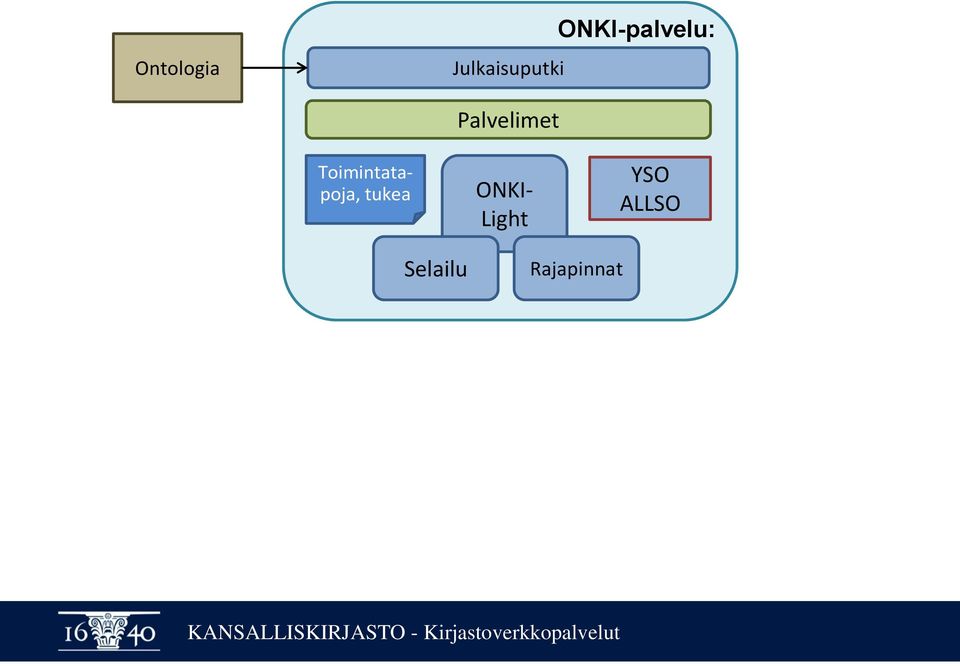 Ontologia

ONKI-palvelu:

Julkaisuputki

Palvelimet

Toimintatapoja, tukea

ONKI-Light

YSO
ALLSO

Selailu

Rajapinnat

16 40 KANSALLISKIRJASTO - Kirjastoverkkopalvelut